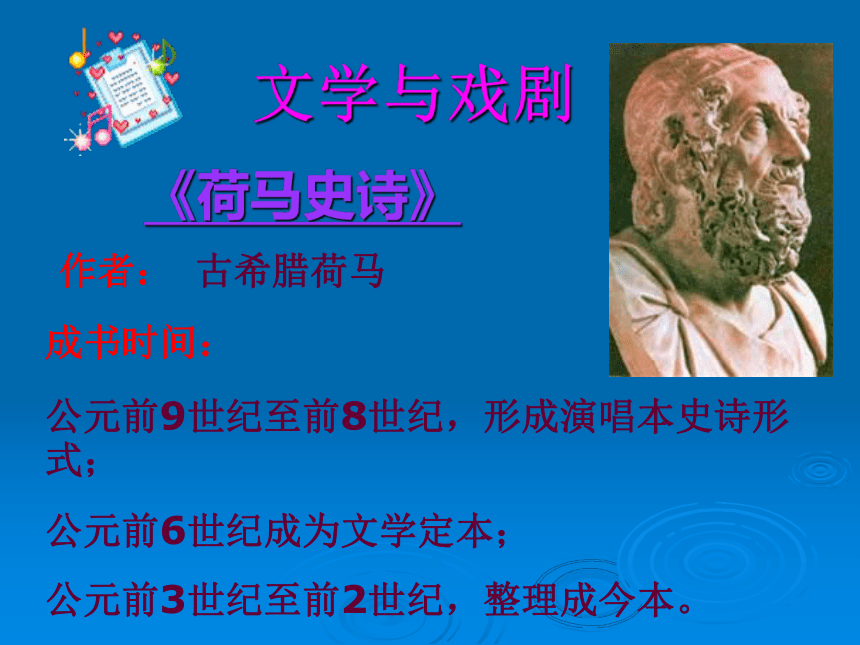 文学与戏剧

《荷马史诗》

作者： 古希腊荷马

成书时间：

公元前9世纪至前8世纪，形成演唱本史诗形式；

公元前6世纪成为文学定本；

公元前3世纪至前2世纪，整理成今本。